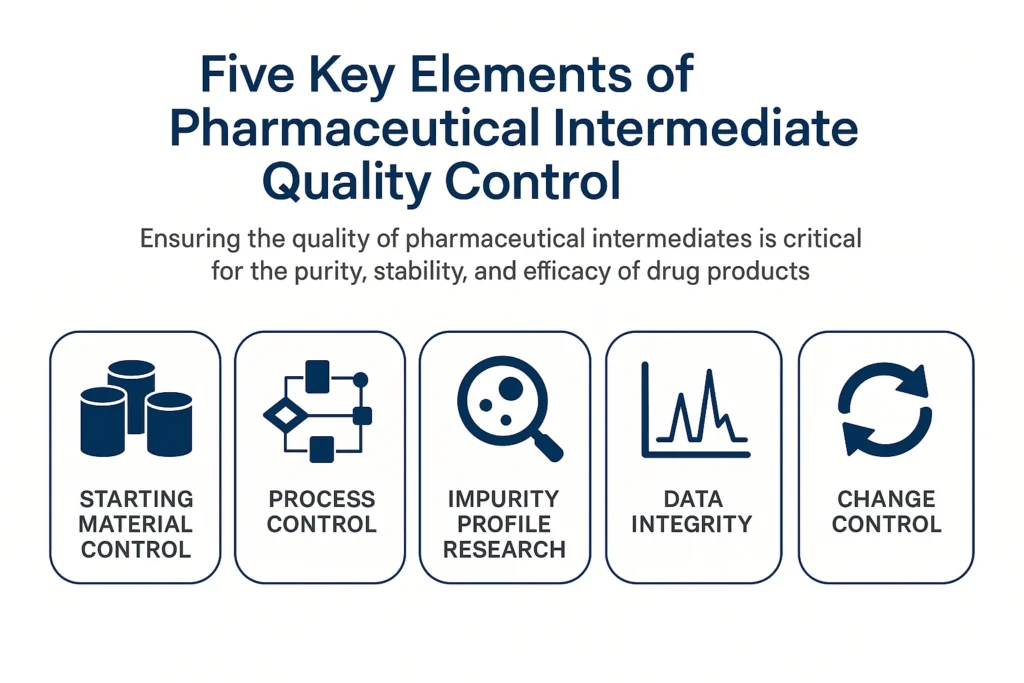 Five Key Elements of Pharmaceutical Intermediate Quality Control

Ensuring the quality of pharmaceutical intermediates is critical for the purity, stability, and efficacy of drug products

STARTING MATERIAL CONTROL

PROCESS CONTROL

IMPURITY PROFILE RESEARCH

DATA INTEGRITY

CHANGE CONTROL